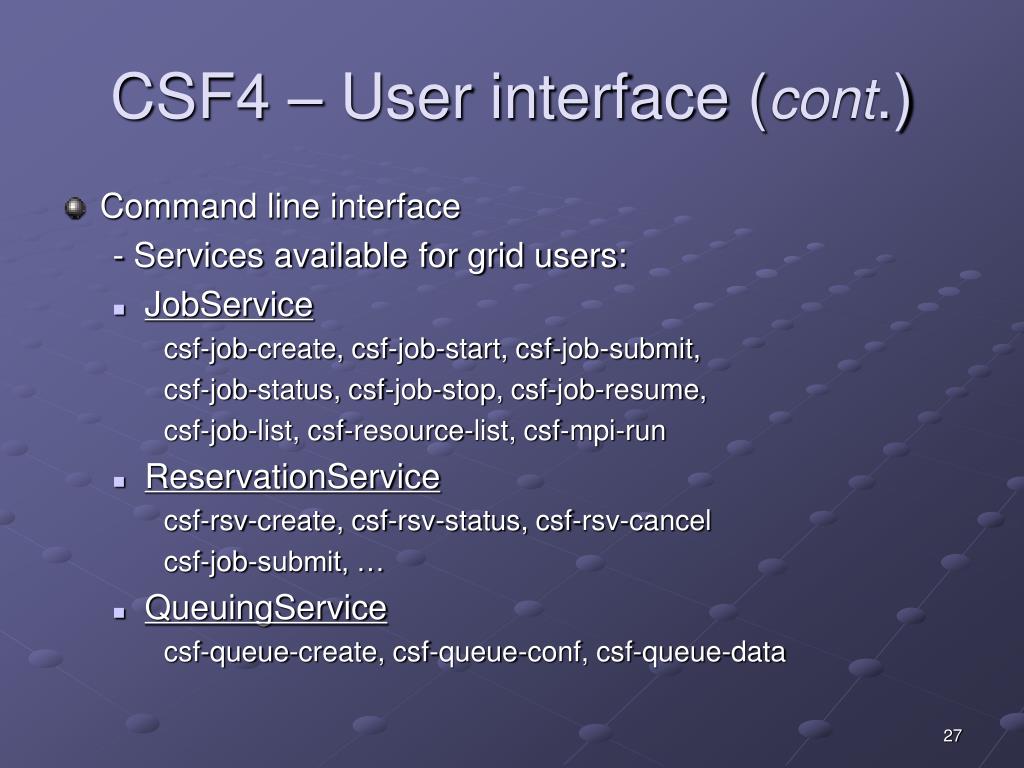 CSF4 – User interface (cont.)

Command line interface
- Services available for grid users:

JobService
csf-job-create, csf-job-start, csf-job-submit,
csf-job-status, csf-job-stop, csf-job-resume,
csf-job-list, csf-resource-list, csf-mpi-run

ReservationService
csf-rsv-create, csf-rsv-status, csf-rsv-cancel
csf-job-submit, …

QueuingService
csf-queue-create, csf-queue-conf, csf-queue-data

27